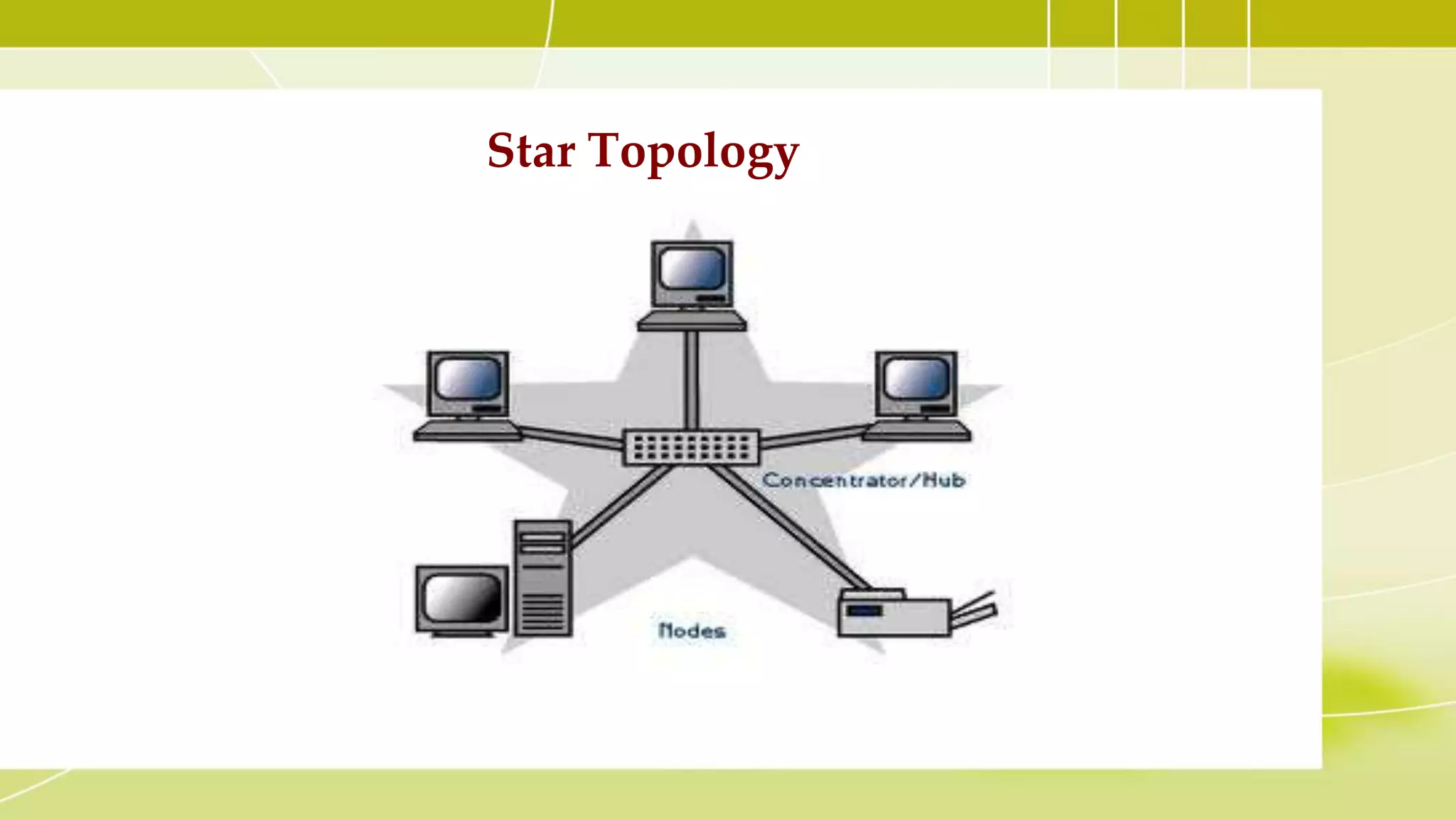 Star Topology

Concentrator/Hub

Nodes